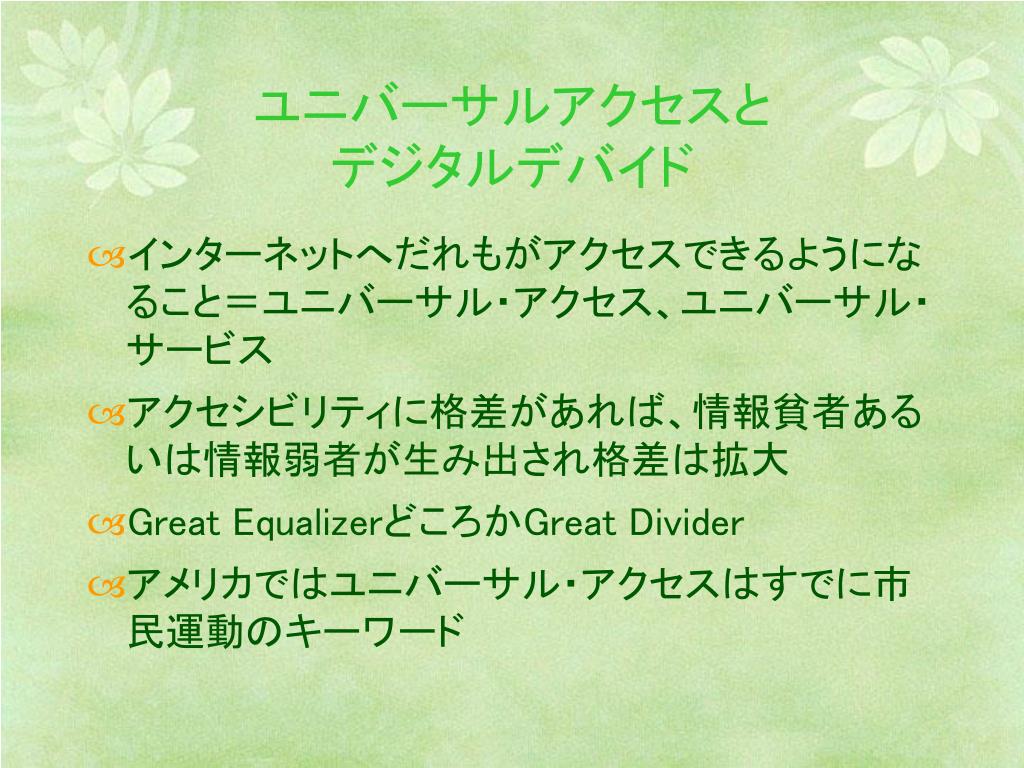 ユニバーサルアクセスと
デジタルデバイド

インターネットへだれもがアクセスできるようになること＝ユニバーサル・アクセス、ユニバーサル・サービス

アクセシビリティに格差があれば、情報貧者あるいは情報弱者が生み出され格差は拡大

Great EqualizerどころかGreat Divider

アメリカではユニバーサル・アクセスはすでに市民運動のキーワード